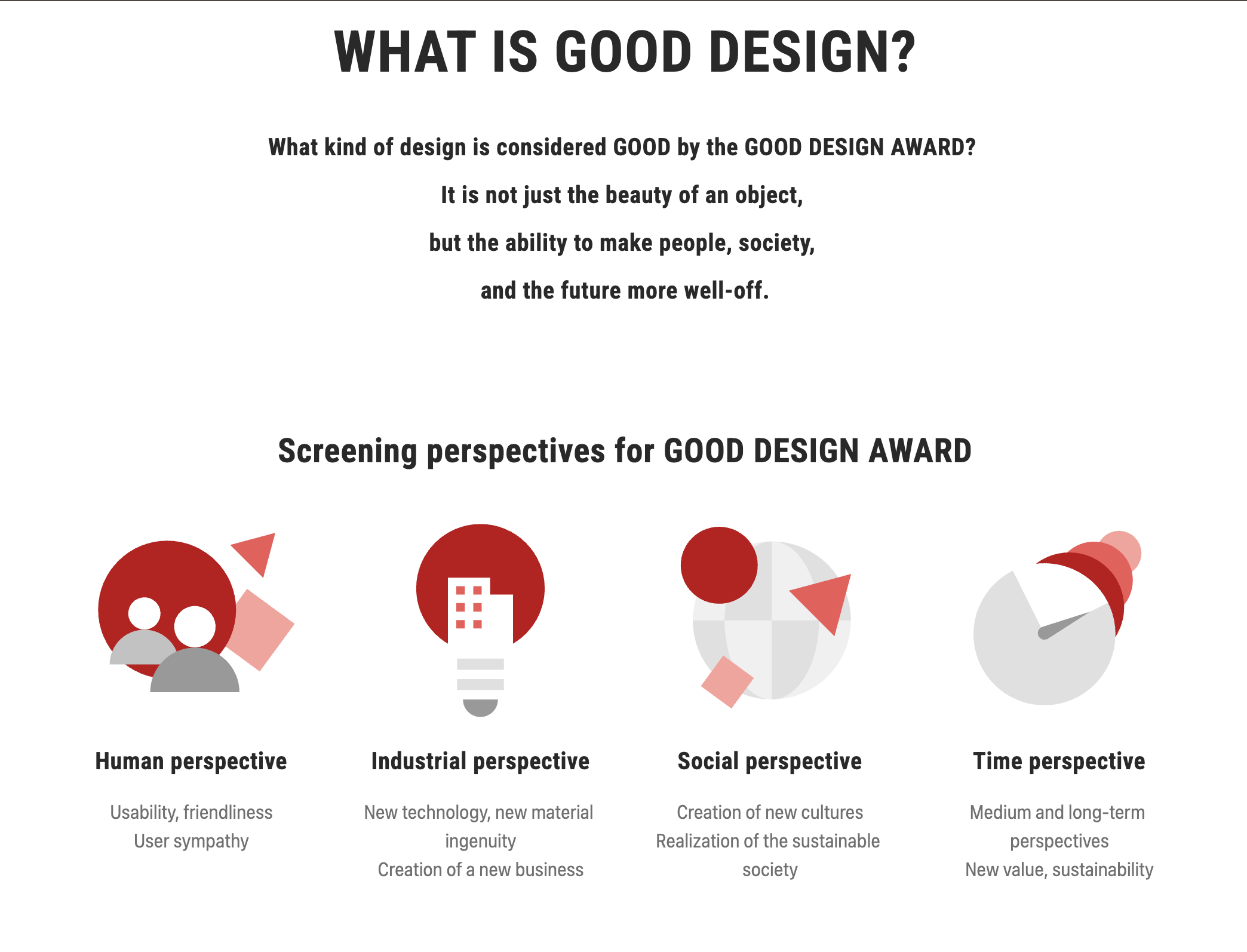 WHAT IS GOOD DESIGN?

What kind of design is considered GOOD by the GOOD DESIGN AWARD?
It is not just the beauty of an object,
but the ability to make people, society,
and the future more well-off.

Screening perspectives for GOOD DESIGN AWARD

Human perspective

Usability, friendliness
User sympathy

Industrial perspective

New technology, new material ingenuity
Creation of a new business

Social perspective

Creation of new cultures
Realization of the sustainable society

Time perspective

Medium and long-term perspectives
New value, sustainability